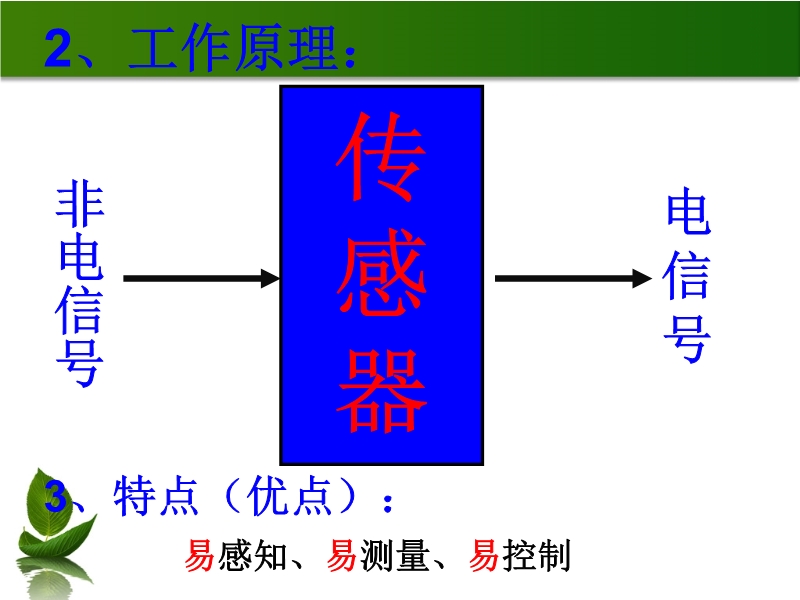 2、工作原理：

非电信号

传感器

电信号

3、特点（优点）：

易感知、易测量、易控制